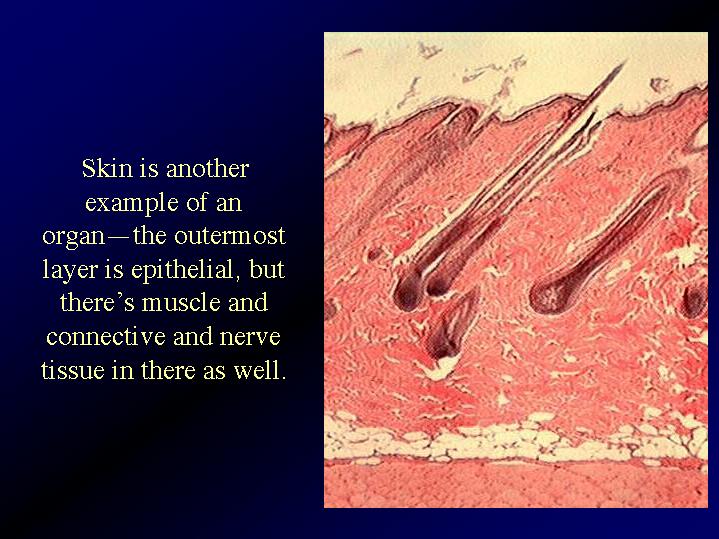 Skin is another example of an organ—the outermost layer is epithelial, but there's muscle and connective and nerve tissue in there as well.